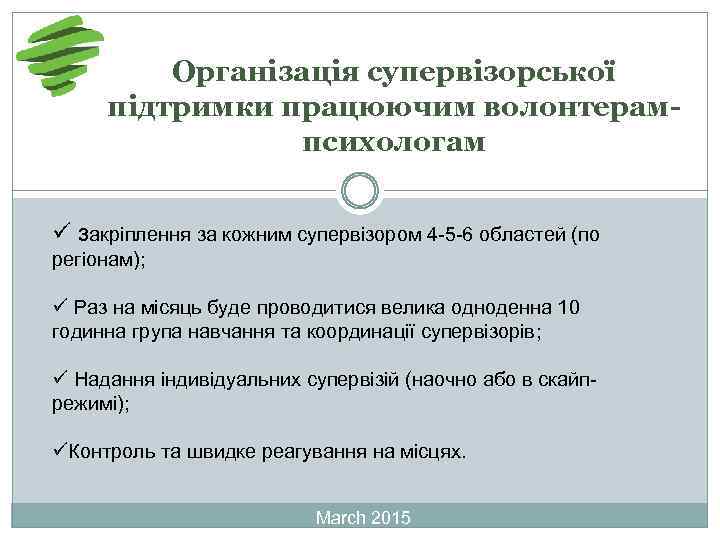 Організація супервізорської підтримки працюючим волонтерам-психологам

✓ Закріплення за кожним супервізором 4-5-6 областей (по регіонам);

✓ Раз на місяць буде проводитися велика одноденна 10 годинна група навчання та координації супервізорів;

✓ Надання індивідуальних супервізій (наочно або в скайп-режимі);

✓Контроль та швидке реагування на місцях.

March 2015